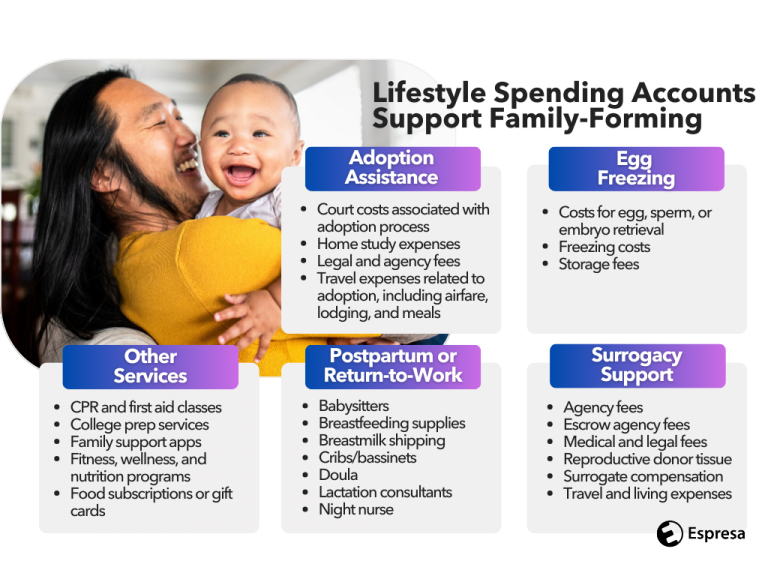 Lifestyle Spending Accounts Support Family-Forming

Adoption Assistance

- Court costs associated with adoption process
- Home study expenses
- Legal and agency fees
- Travel expenses related to adoption, including airfare, lodging, and meals

Egg Freezing

- Costs for egg, sperm, or embryo retrieval
- Freezing costs
- Storage fees

Other Services

- CPR and first aid classes
- College prep services
- Family support apps
- Fitness, wellness, and nutrition programs
- Food subscriptions or gift cards

Postpartum or Return-to-Work

- Babysitters
- Breastfeeding supplies
- Breastmilk shipping
- Cribs/bassinets
- Doula
- Lactation consultants
- Night nurse

Surrogacy Support

- Agency fees
- Escrow agency fees
- Medical and legal fees
- Reproductive donor tissue
- Surrogate compensation
- Travel and living expenses

Espresa